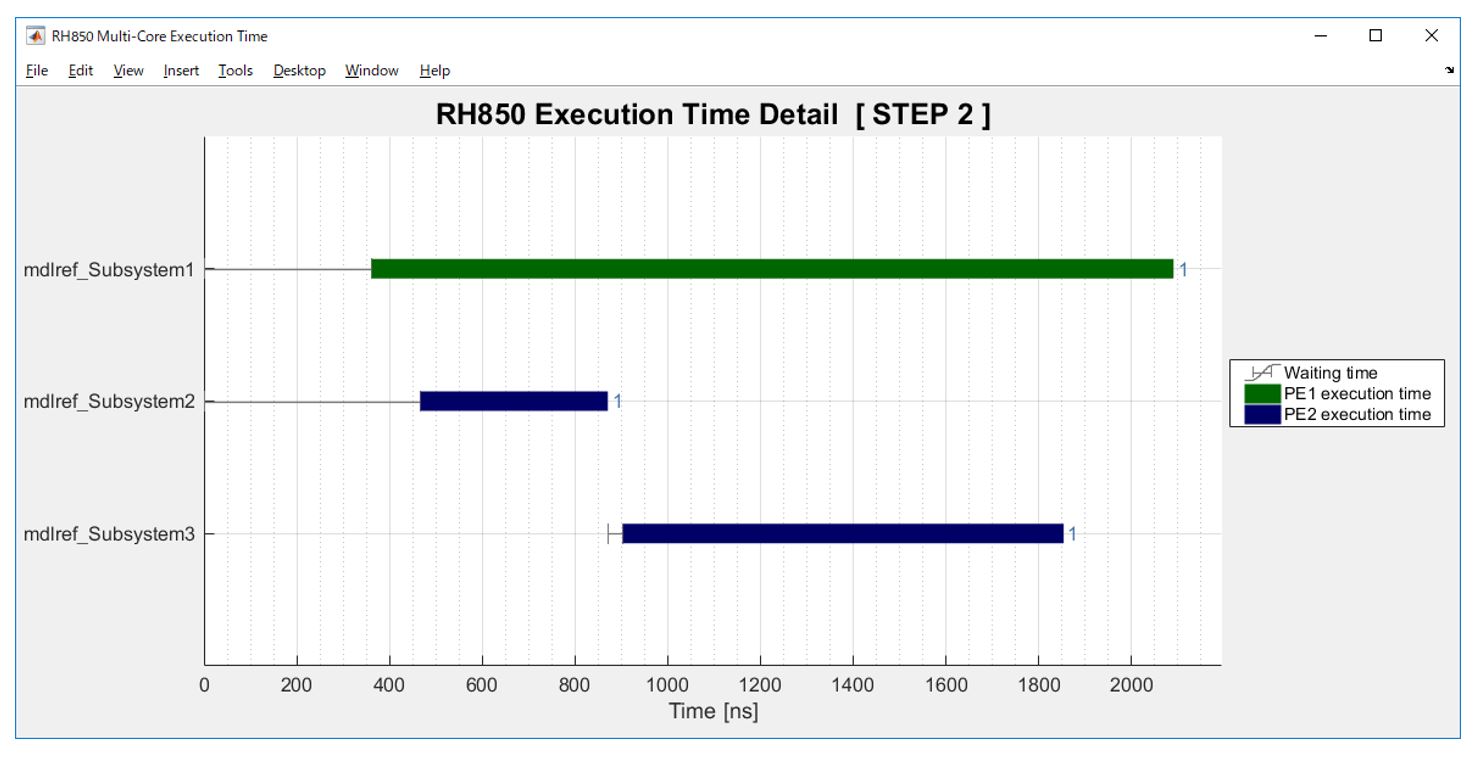 RH850 Multi-Core Execution Time

File Edit View Insert Tools Desktop Window Help

RH850 Execution Time Detail [ STEP 2 ]

mdlref_Subsystem1
1
mdlref_Subsystem2
1
mdlref_Subsystem3
1

Waiting time
PE1 execution time
PE2 execution time

0 200 400 600 800 1000 1200 1400 1600 1800 2000
Time [ns]